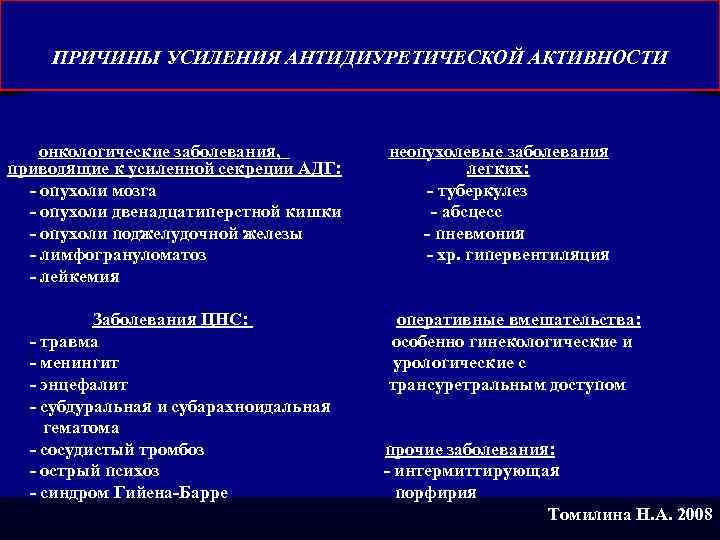 ПРИЧИНЫ УСИЛЕНИЯ АНТИДИУРЕТИЧЕСКОЙ АКТИВНОСТИ

онкологические заболевания, приводящие к усиленной секреции АДГ:
- опухоли мозга
- опухоли двенадцатиперстной кишки
- опухоли поджелудочной железы
- лимфогрануломатоз
- лейкемия

Заболевания ЦНС:
- травма
- менингит
- энцефалит
- субдуральная и субарахноидальная гематома
- сосудистый тромбоз
- острый психоз
- синдром Гийена-Барре

неопухолевые заболевания легких:
- туберкулез
- абсцесс
- пневмония
- хр. гипервентиляция

оперативные вмешательства:
особенно гинекологические и урологические с трансуретральным доступом

прочие заболевания:
- интермиттирующая порфирия

Томилина Н.А. 2008